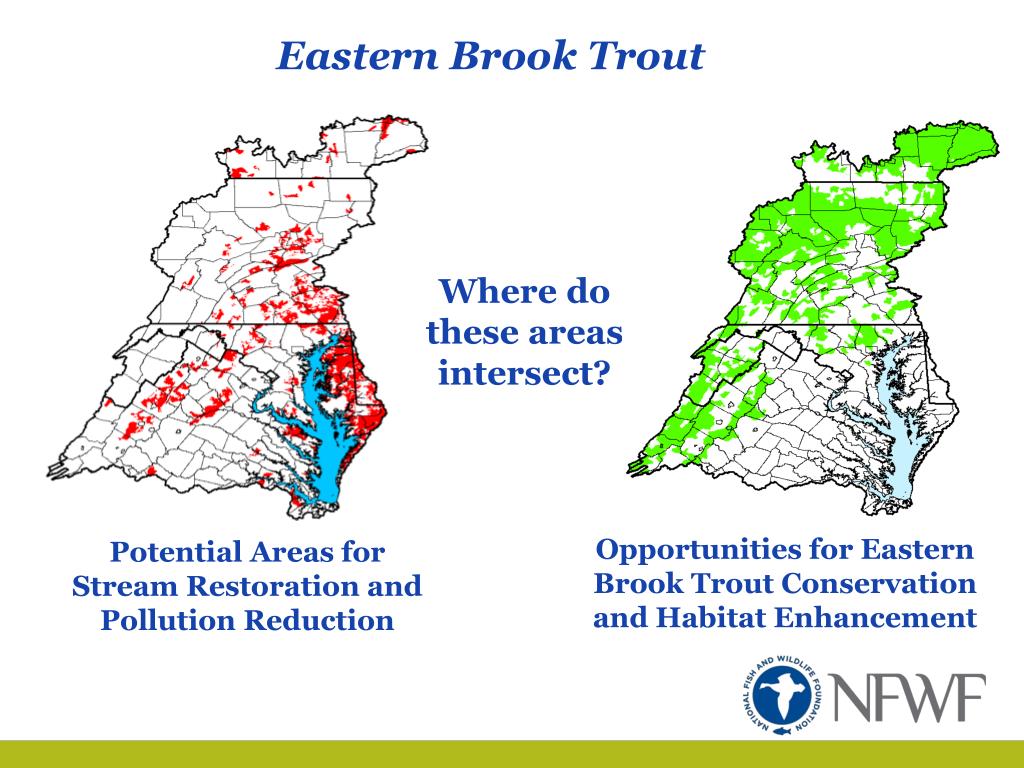 Eastern Brook Trout

Where do these areas intersect?

Potential Areas for Stream Restoration and Pollution Reduction

Opportunities for Eastern Brook Trout Conservation and Habitat Enhancement

NATIONAL FISH AND WILDLIFE FOUNDATION

NFWF